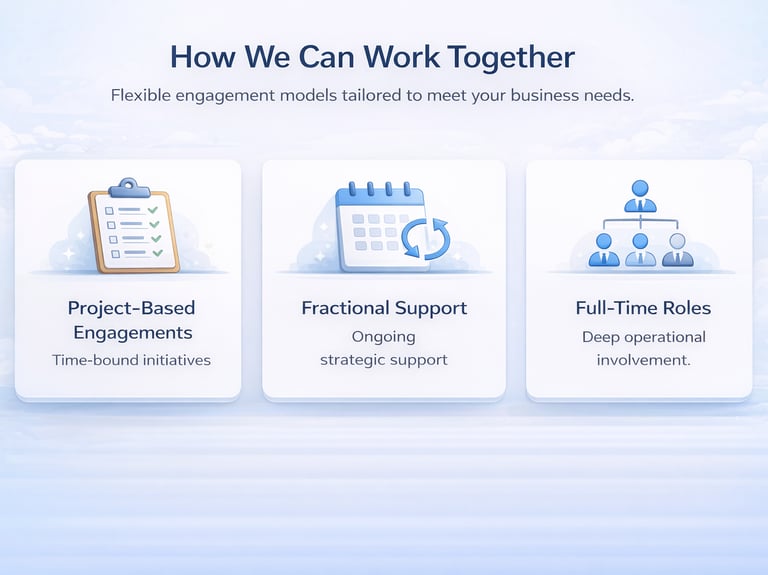 How We Can Work Together

Flexible engagement models tailored to meet your business needs.

Project-Based Engagements

Time-bound initiatives

Fractional Support

Ongoing strategic support

Full-Time Roles

Deep operational involvement.